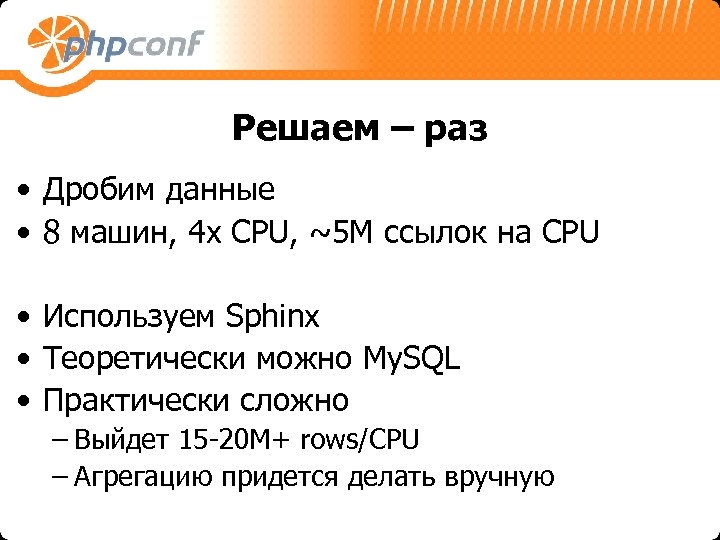 phpconf

Решаем – раз

• Дробим данные
• 8 машин, 4x CPU, ~5M ссылок на CPU

• Используем Sphinx
• Теоретически можно MySQL
• Практически сложно
– Выйдет 15-20M+ rows/CPU
– Агрегацию придется делать вручную